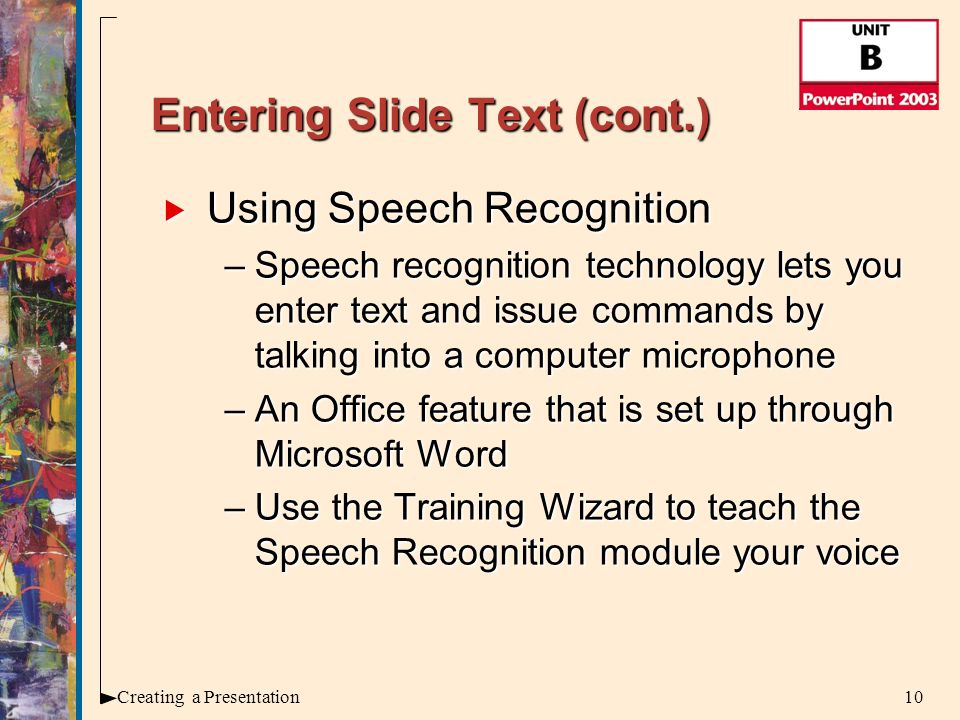 UNIT
B
PowerPoint 2003

Entering Slide Text (cont.)

Using Speech Recognition

– Speech recognition technology lets you enter text and issue commands by talking into a computer microphone

– An Office feature that is set up through Microsoft Word

– Use the Training Wizard to teach the Speech Recognition module your voice

Creating a Presentation

10